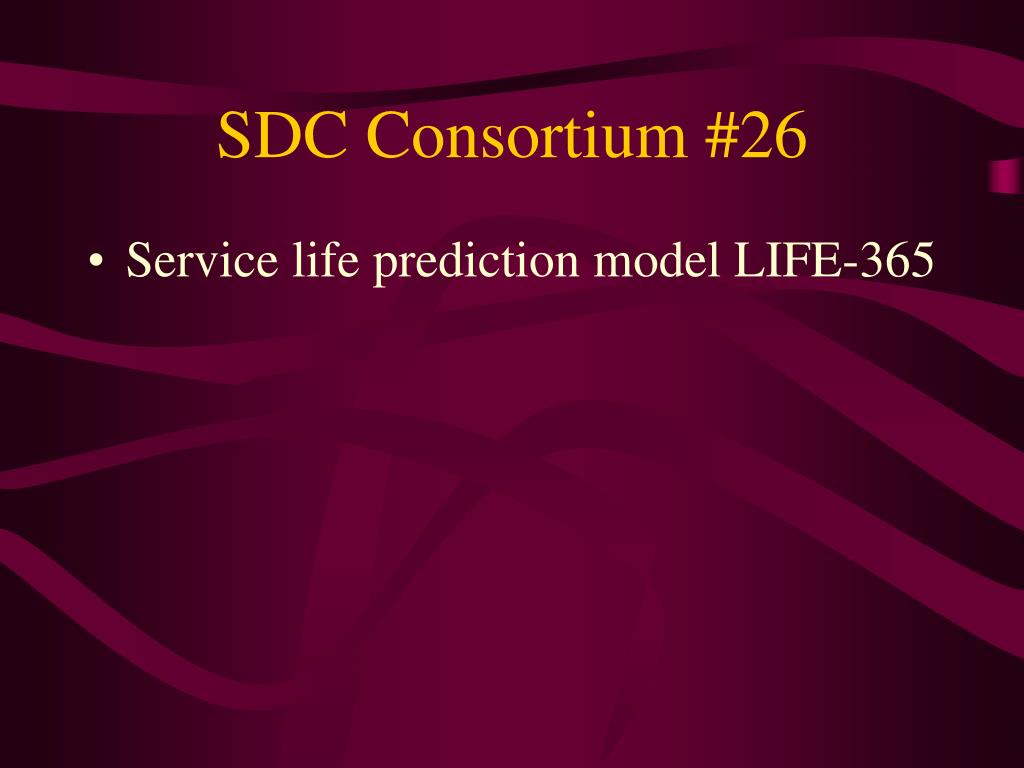 SDC Consortium #26

• Service life prediction model LIFE-365